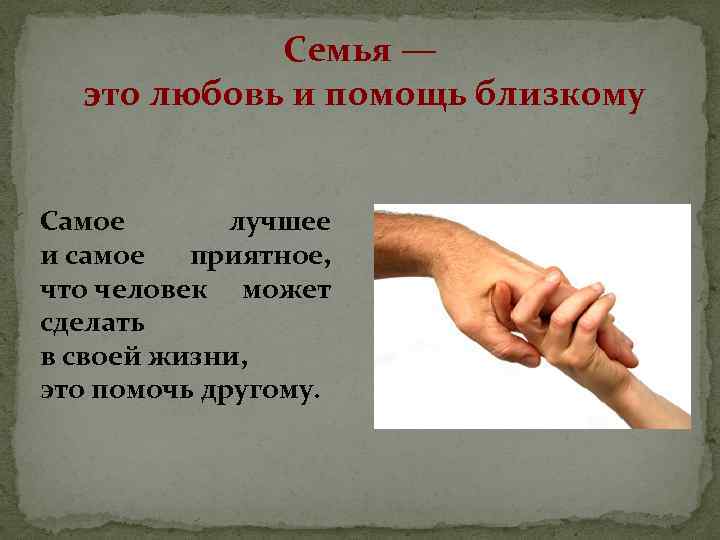 Семья —
это любовь и помощь близкому

Самое лучшее и самое приятное, что человек может сделать в своей жизни, это помочь другому.